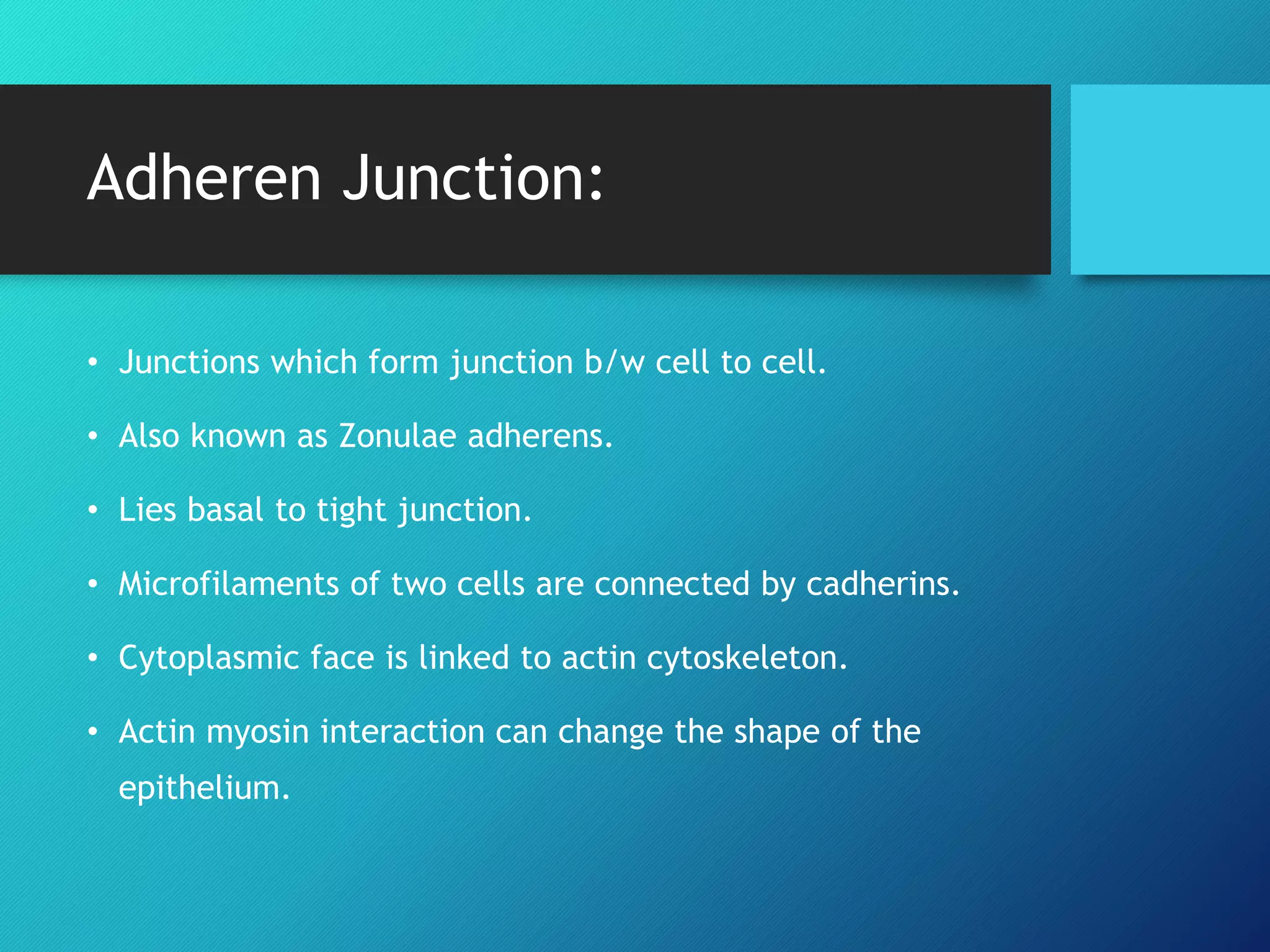 Adheren Junction:

• Junctions which form junction b/w cell to cell.

• Also known as Zonulae adherens.

• Lies basal to tight junction.

• Microfilaments of two cells are connected by cadherins.

• Cytoplasmic face is linked to actin cytoskeleton.

• Actin myosin interaction can change the shape of the epithelium.